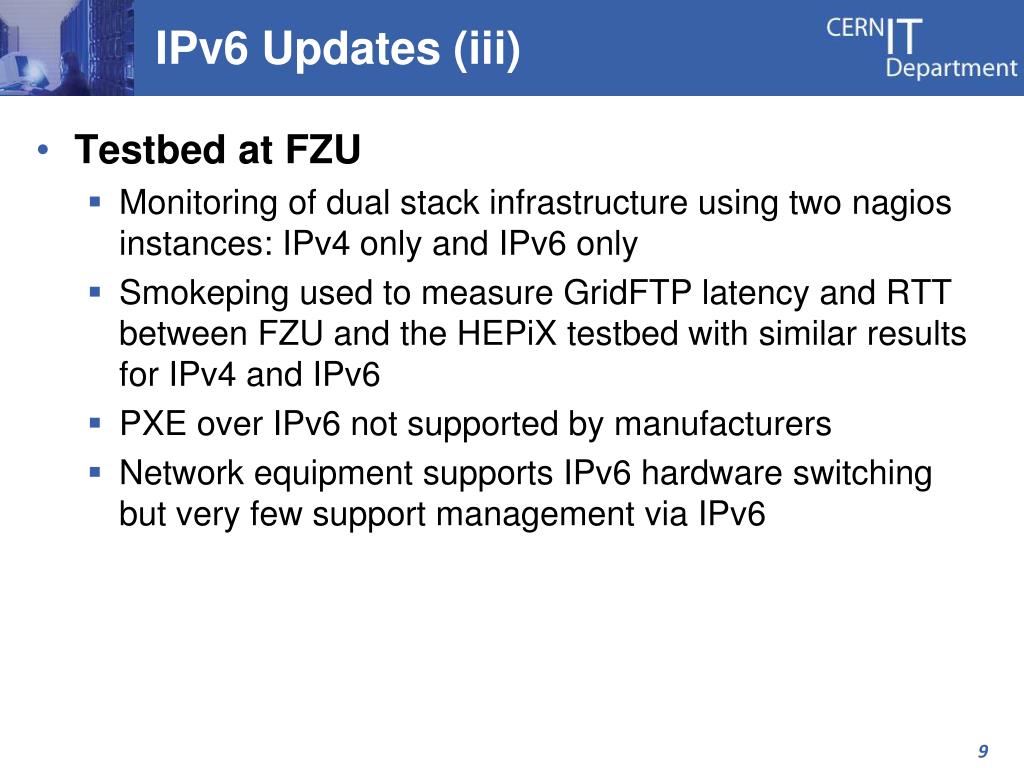 IPv6 Updates (iii)

CERN IT Department

• Testbed at FZU

▪ Monitoring of dual stack infrastructure using two nagios instances: IPv4 only and IPv6 only

▪ Smokeping used to measure GridFTP latency and RTT between FZU and the HEPiX testbed with similar results for IPv4 and IPv6

▪ PXE over IPv6 not supported by manufacturers

▪ Network equipment supports IPv6 hardware switching but very few support management via IPv6

9